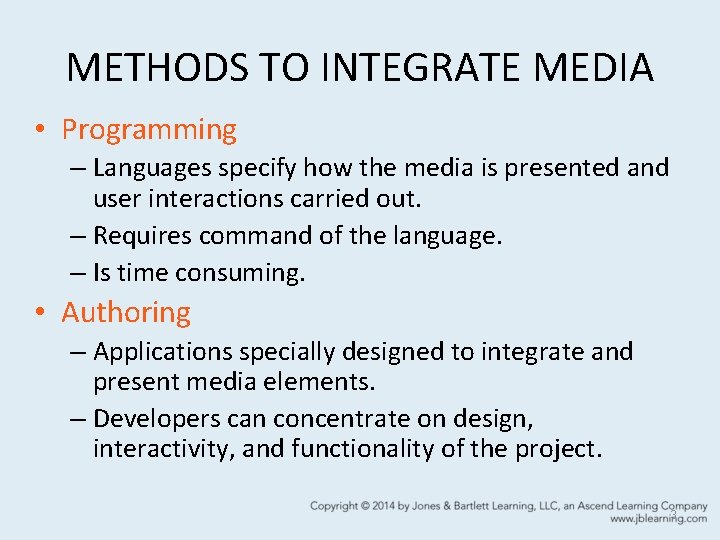 METHODS TO INTEGRATE MEDIA

• Programming
– Languages specify how the media is presented and user interactions carried out.
– Requires command of the language.
– Is time consuming.

• Authoring
– Applications specially designed to integrate and present media elements.
– Developers can concentrate on design, interactivity, and functionality of the project.

Copyright © 2014 by Jones & Bartlett Learning, LLC, an Ascend Learning Company
www.jblearning.com

3